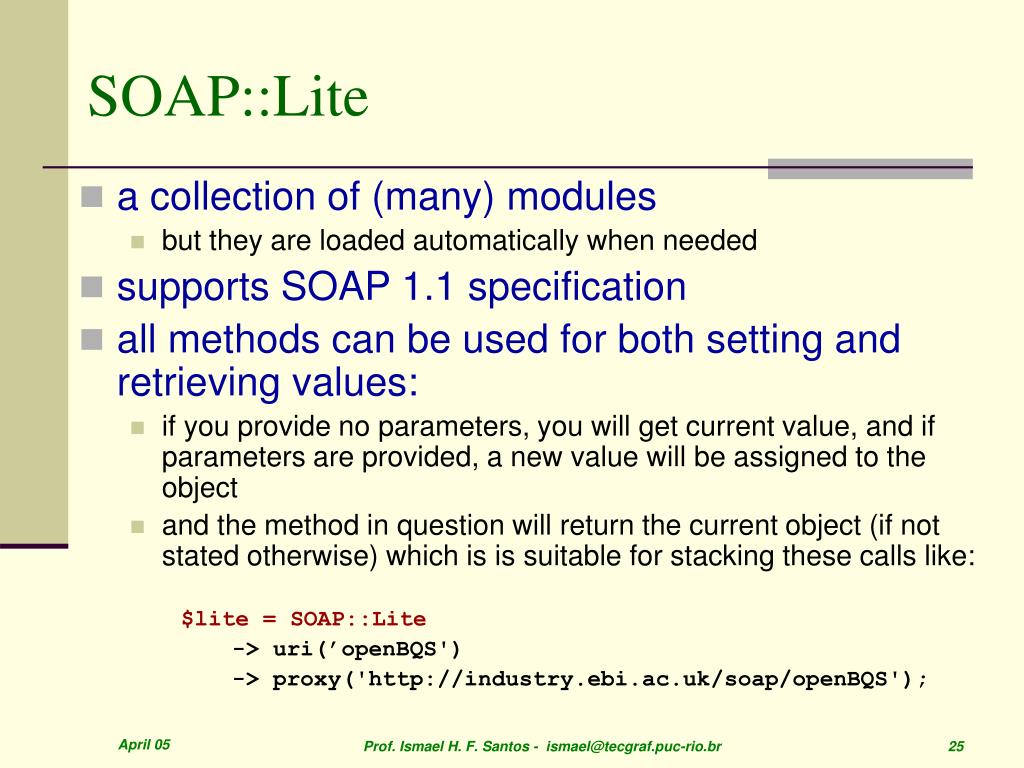 SOAP::Lite

a collection of (many) modules

but they are loaded automatically when needed

supports SOAP 1.1 specification

all methods can be used for both setting and retrieving values:

if you provide no parameters, you will get current value, and if parameters are provided, a new value will be assigned to the object

and the method in question will return the current object (if not stated otherwise) which is is suitable for stacking these calls like:

$lite = SOAP::Lite
    -> uri(’openBQS')
    -> proxy('http://industry.ebi.ac.uk/soap/openBQS');

April 05

Prof. Ismael H. F. Santos - ismael@tecgraf.puc-rio.br

25